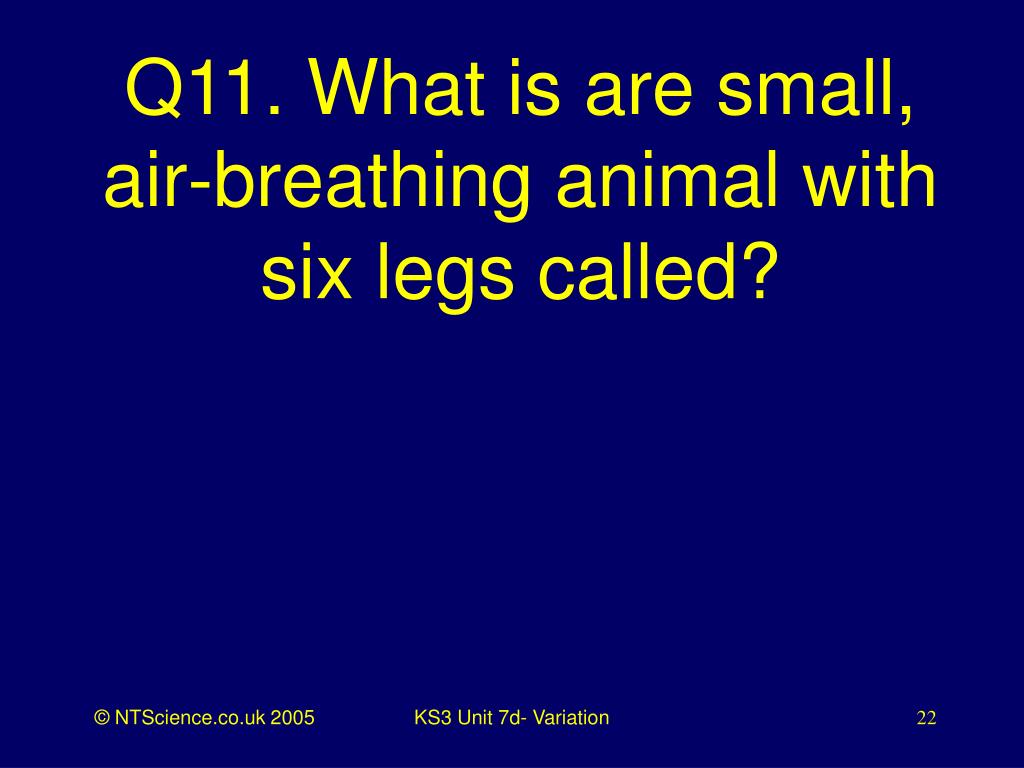 Q11. What is are small, air-breathing animal with six legs called?

© NTScience.co.uk 2005

KS3 Unit 7d- Variation

22